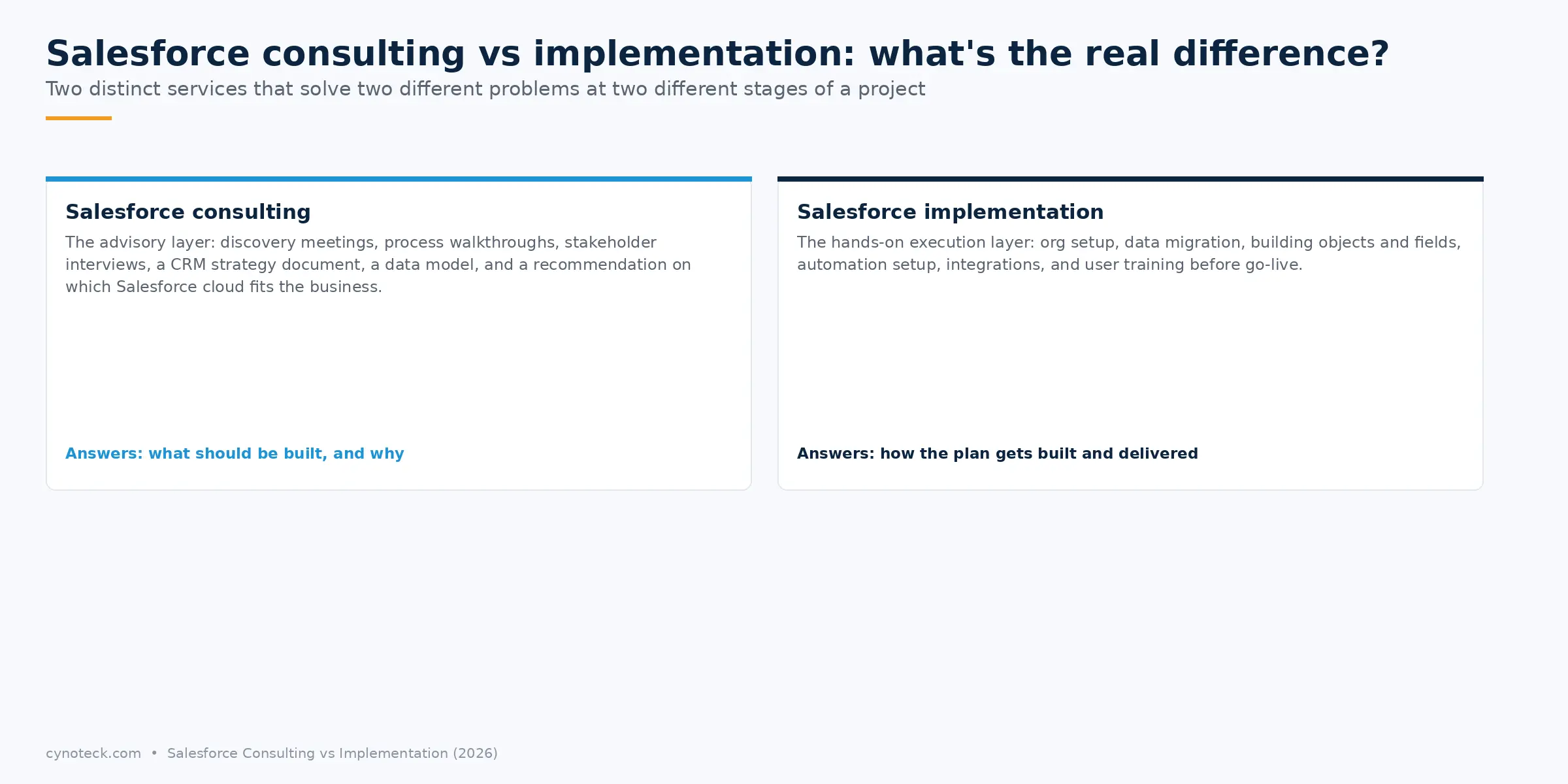 Salesforce consulting vs implementation: what's the real difference?

Two distinct services that solve two different problems at two different stages of a project

Salesforce consulting

The advisory layer: discovery meetings, process walkthroughs, stakeholder interviews, a CRM strategy document, a data model, and a recommendation on which Salesforce cloud fits the business.

Answers: what should be built, and why

Salesforce implementation

The hands-on execution layer: org setup, data migration, building objects and fields, automation setup, integrations, and user training before go-live.

Answers: how the plan gets built and delivered

cynoteck.com • Salesforce Consulting vs Implementation (2026)